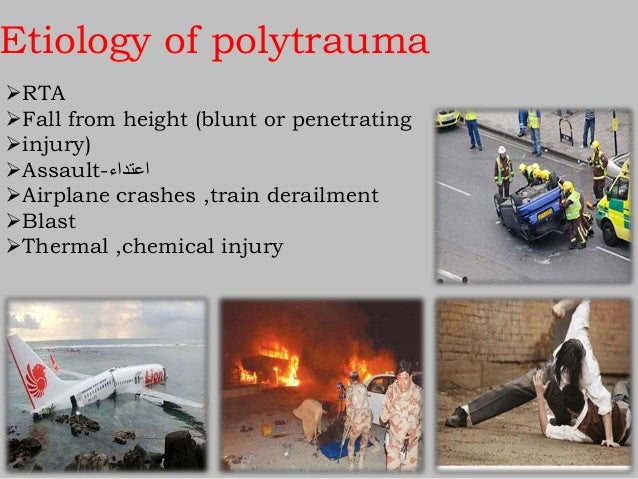 Etiology of polytrauma

➢RTA
➢Fall from height (blunt or penetrating
➢injury)
➢Assault-اعتداء
➢Airplane crashes ,train derailment
➢Blast
➢Thermal ,chemical injury

Lion